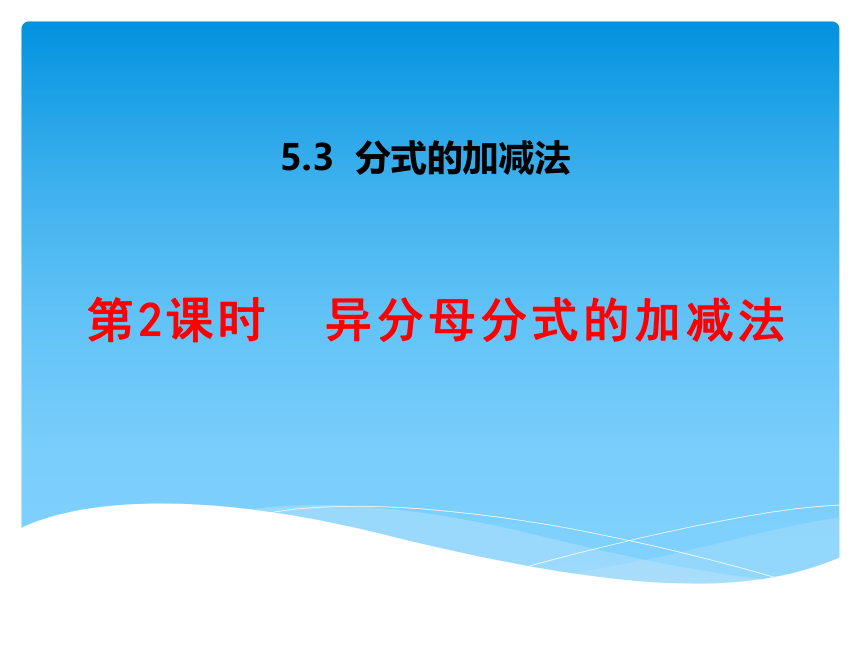 5.3 分式的加减法

第2课时 异分母分式的加减法